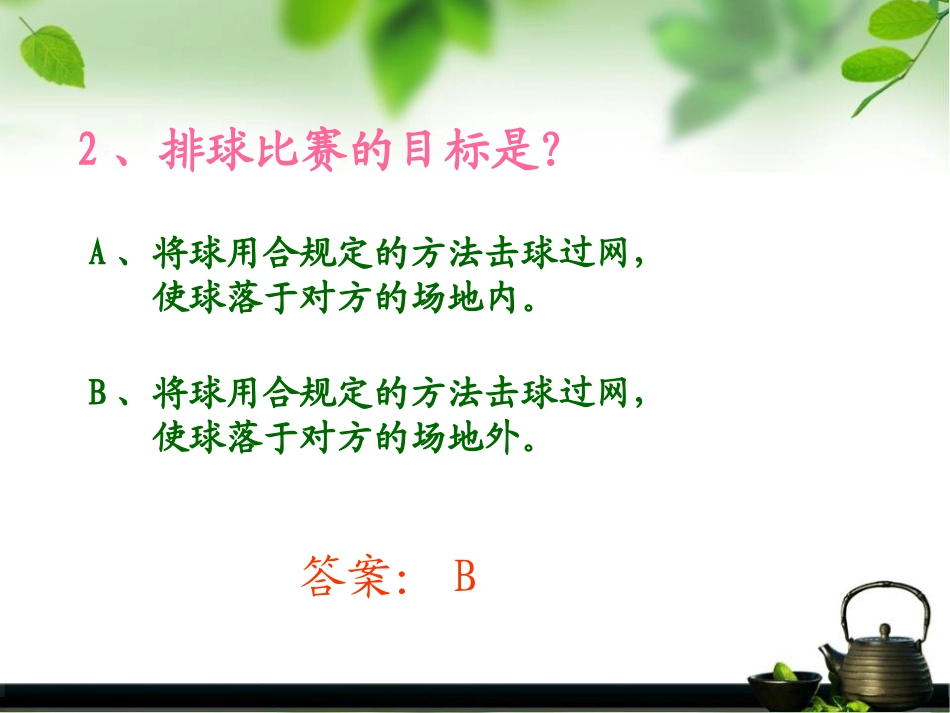 2、排球比赛的目标是?

A、将球用合规定的方法击球过网，使球落于对方的场地内。

B、将球用合规定的方法击球过网，使球落于对方的场地外。

答案: B